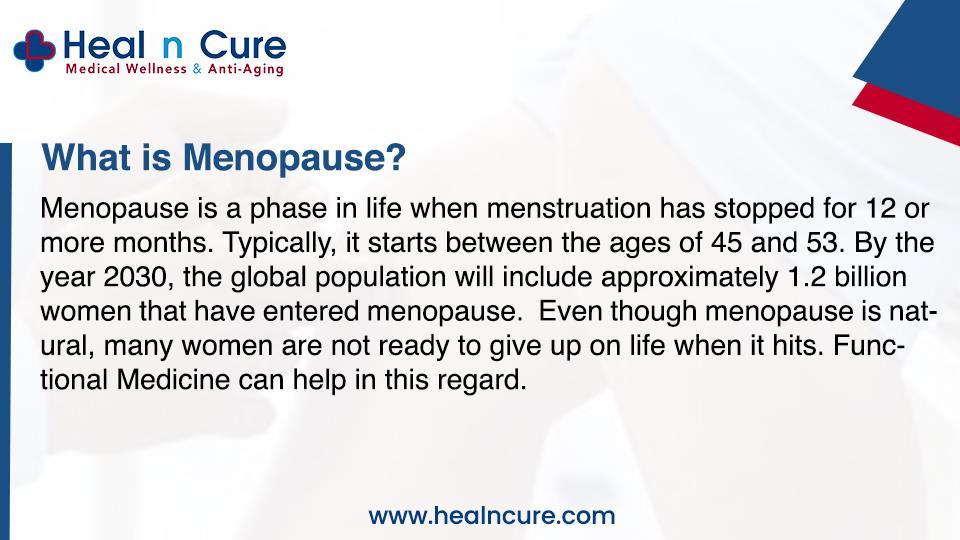 Heal n Cure
Medical Wellness & Anti-Aging

What is Menopause?

Menopause is a phase in life when menstruation has stopped for 12 or more months. Typically, it starts between the ages of 45 and 53. By the year 2030, the global population will include approximately 1.2 billion women that have entered menopause. Even though menopause is natural, many women are not ready to give up on life when it hits. Functional Medicine can help in this regard.

www.healncure.com